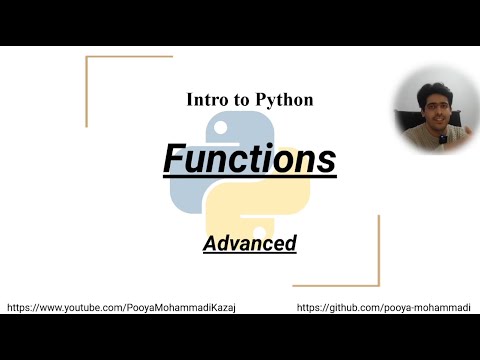 Intro to Python

Functions

Advanced

https://www.youtube.com/PooyaMohammadiKazaj

https://github.com/pooya-mohammadi